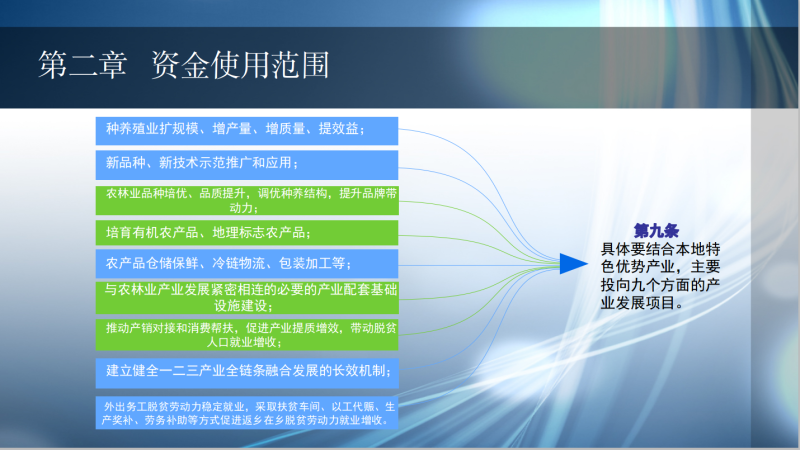 第二章　资金使用范围

种养殖业扩规模、增产量、增质量、提效益；

新品种、新技术示范推广和应用；

农林业品种培优、品质提升，调优种养结构，提升品牌带动力；

培育有机农产品、地理标志农产品；

农产品仓储保鲜、冷链物流、包装加工等；

与农林业产业发展紧密相连的必要的产业配套基础设施建设；

推动产销对接和消费帮扶，促进产业提质增效，带动脱贫人口就业增收；

建立健全一二三产业全链条融合发展的长效机制；

外出务工脱贫劳动力稳定就业，采取扶贫车间、以工代赈、生产奖补、劳务补助等方式促进返乡在乡脱贫劳动力就业增收。

第九条
具体要结合本地特色优势产业，主要投向九个方面的产业发展项目。